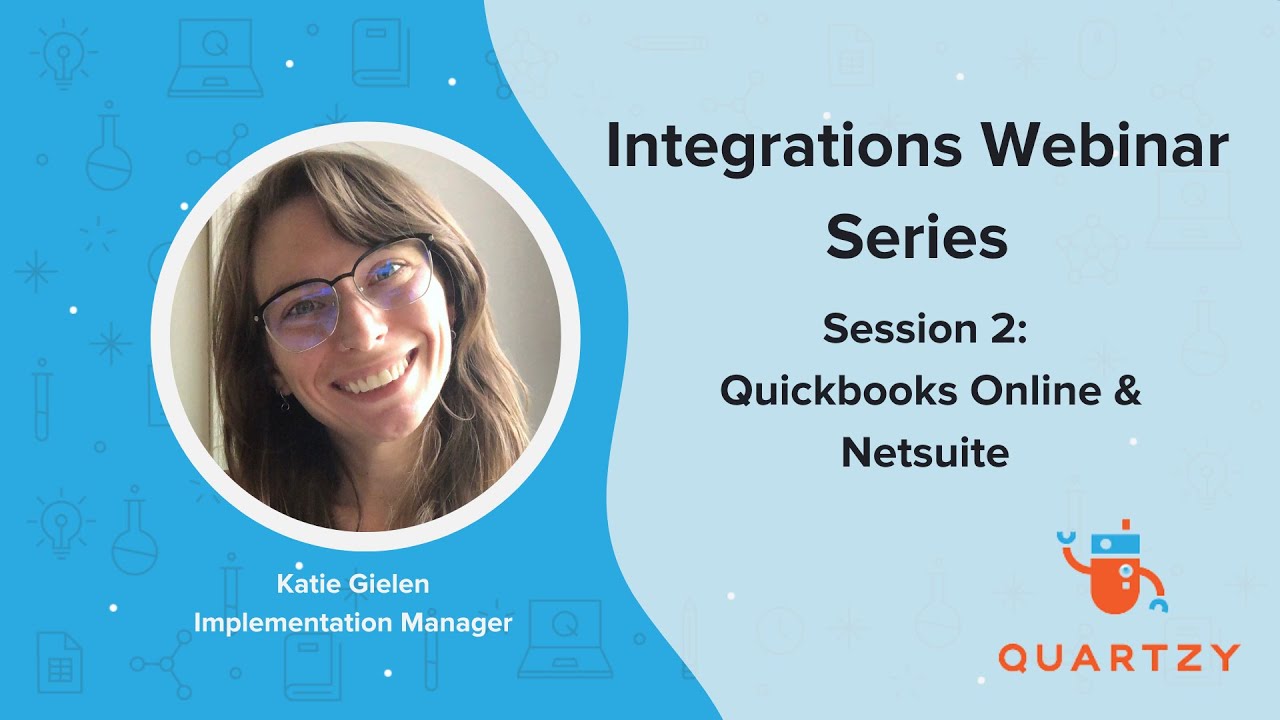 Integrations Webinar Series

Session 2:
Quickbooks Online & Netsuite

Katie Gielen
Implementation Manager

QUARTZY